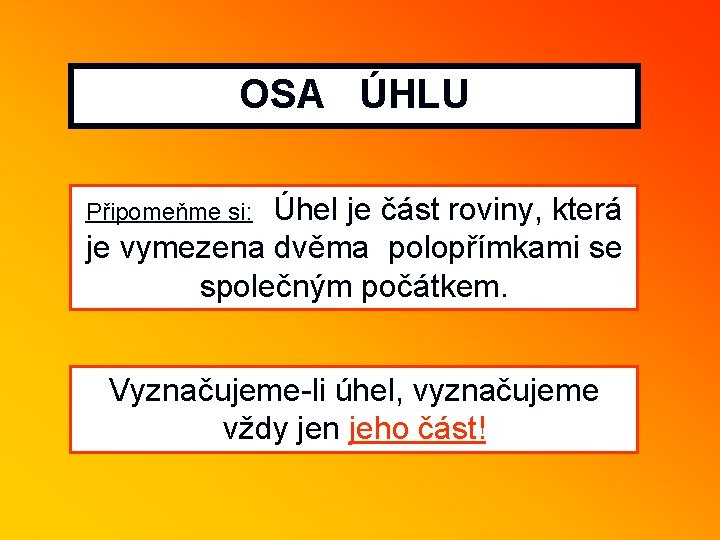 OSA ÚHLU

Připomeňme si: Úhel je část roviny, která je vymezena dvěma polopřímkami se společným počátkem.

Vyznačujeme-li úhel, vyznačujeme vždy jen jeho část!